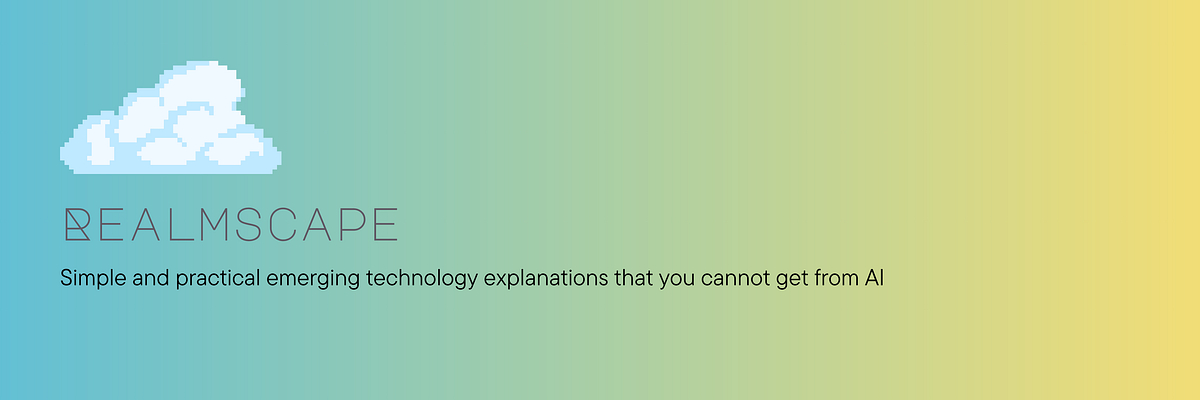 REALMSCAPE

Simple and practical emerging technology explanations that you cannot get from AI